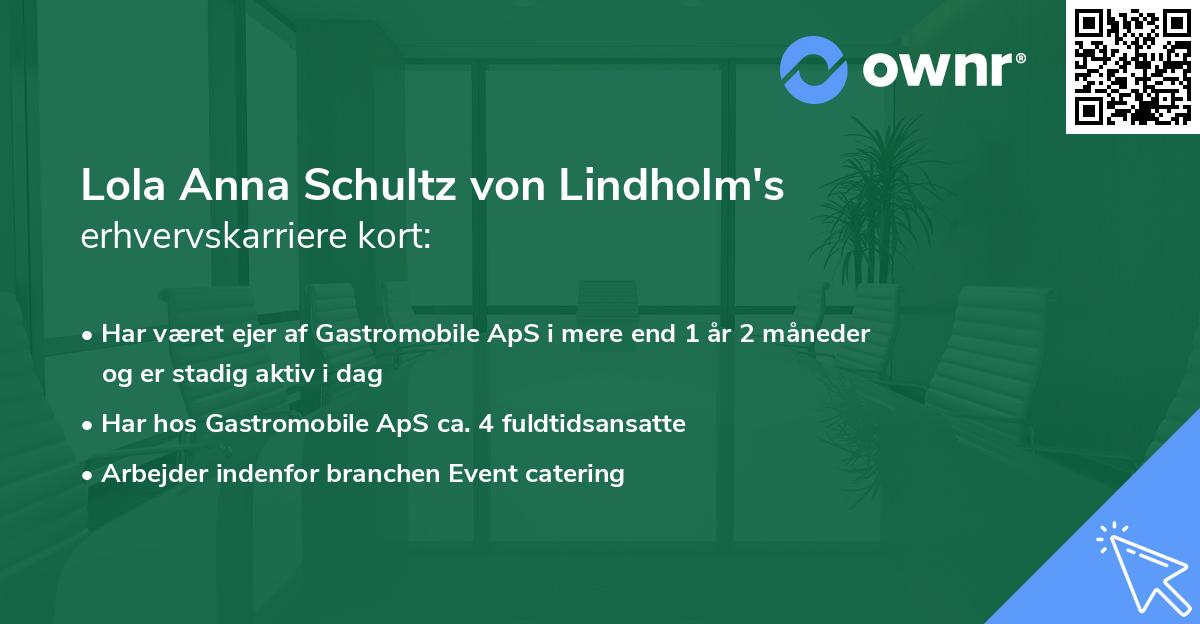 ownr®

Lola Anna Schultz von Lindholm's
erhvervskarriere kort:

• Har været ejer af Gastromobile ApS i mere end 1 år 2 måneder og er stadig aktiv i dag
• Har hos Gastromobile ApS ca. 4 fuldtidsansatte
• Arbejder indenfor branchen Event catering